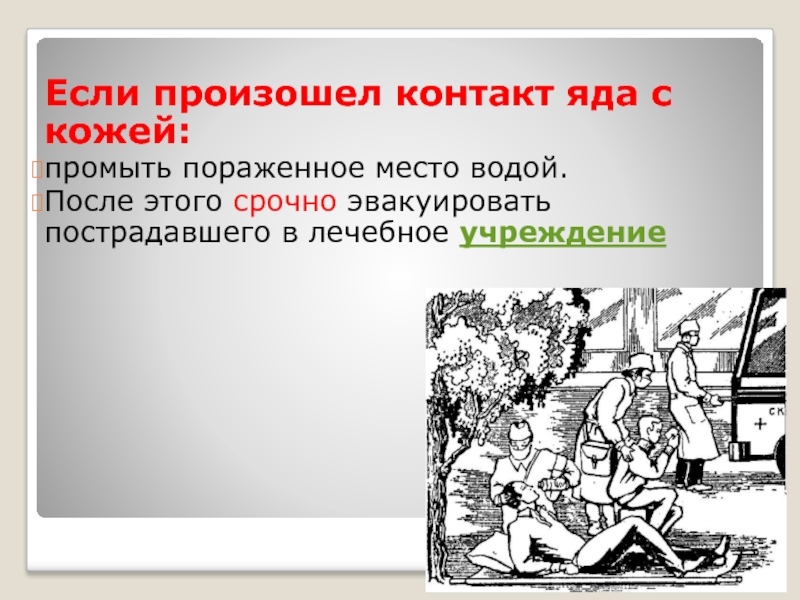 Если произошел контакт яда с кожей:

промыть пораженное место водой.

После этого срочно эвакуировать пострадавшего в лечебное учреждение

СК